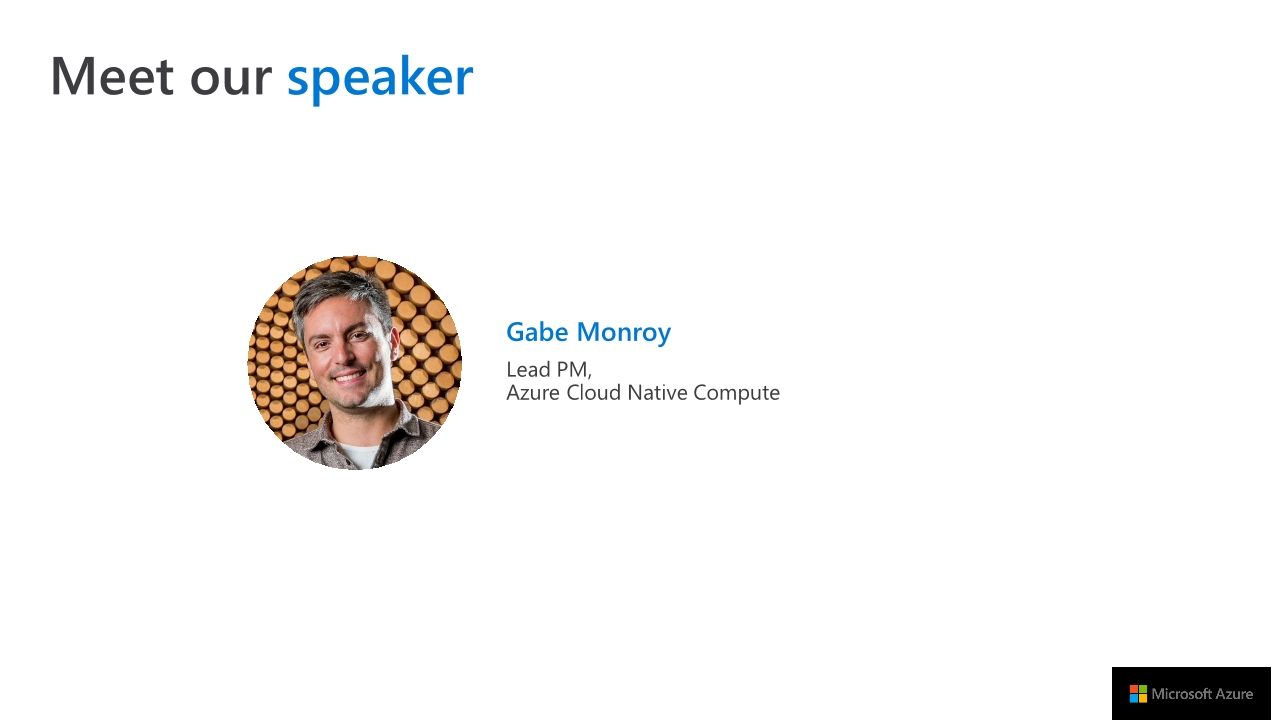 Meet our speaker

Gabe Monroy

Lead PM,
Azure Cloud Native Compute

Microsoft Azure